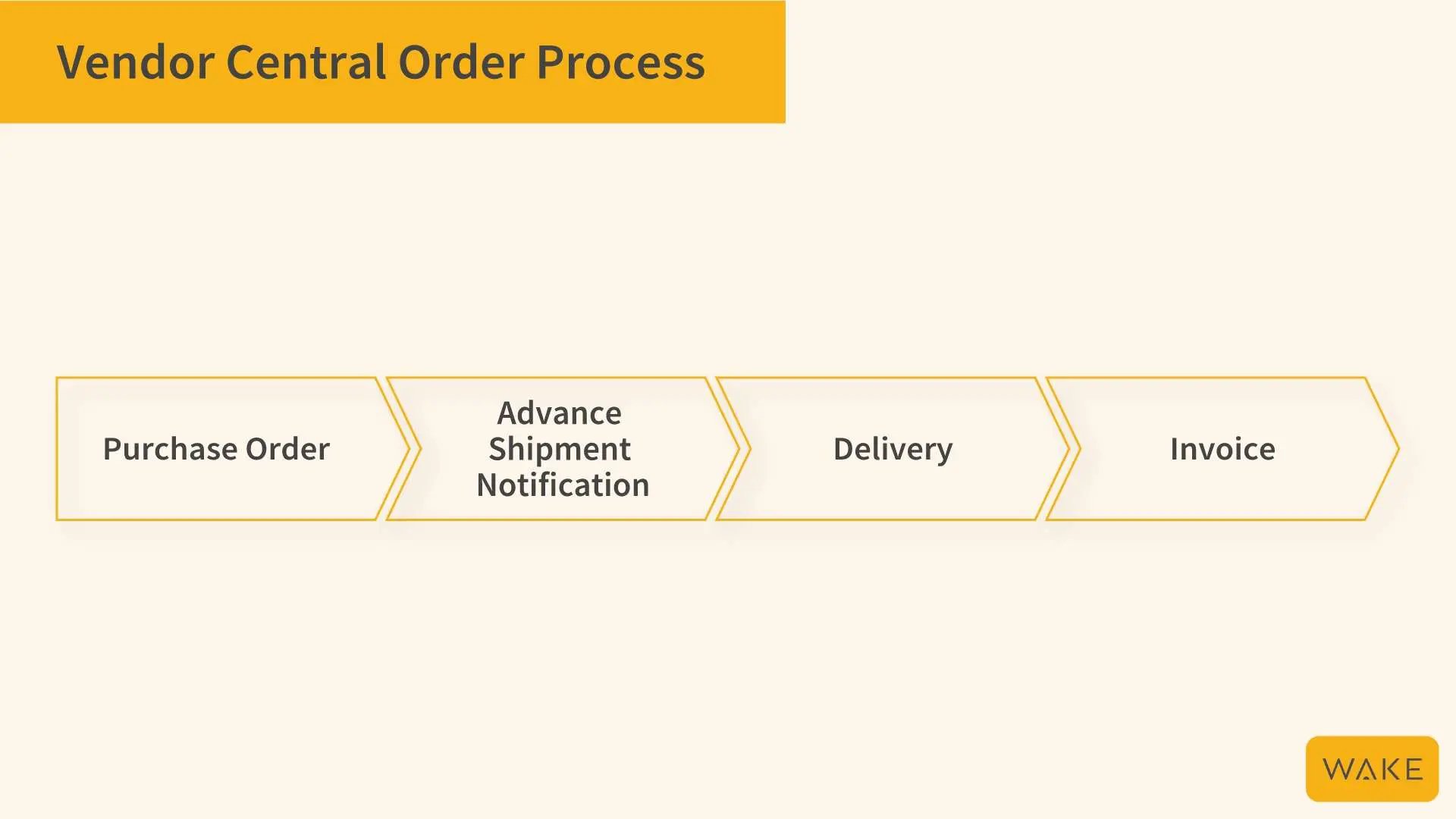 Vendor Central Order Process

Purchase Order

Advance Shipment Notification

Delivery

Invoice

WAKE